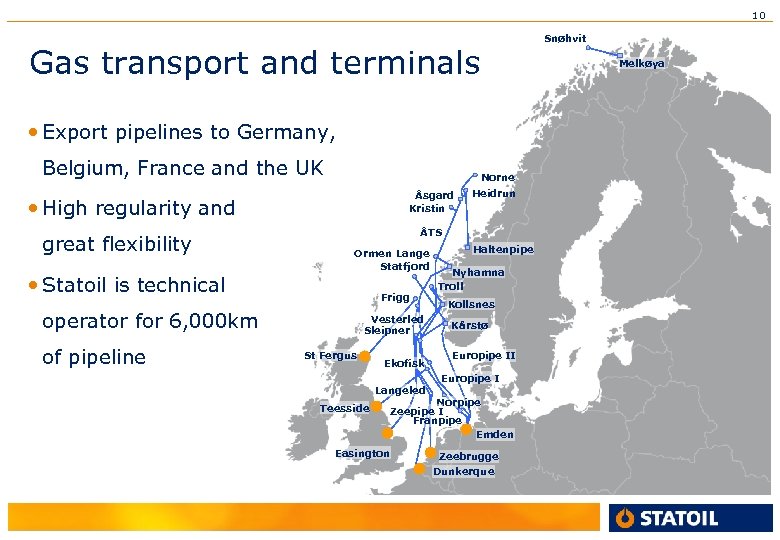 10

Gas transport and terminals

• Export pipelines to Germany, Belgium, France and the UK

• High regularity and great flexibility

• Statoil is technical operator for 6,000km of pipeline

Snøhvit
Melkøya
Norne
Åsgard
Heidrun
Kristin
ÅTS
Haltenpipe
Ormen Lange
Statfjord
Nyhamna
Troll
Frigg
Kollsnes
Vesterled
Sleipner
Kårstø
St Fergus
Ekofisk
Europipe II
Europipe I
Langeled
Norpipe
Teesside
Zeepipe I
Franpipe
Emden
Easington
Zeebrugge
Dunkerque

STATOIL